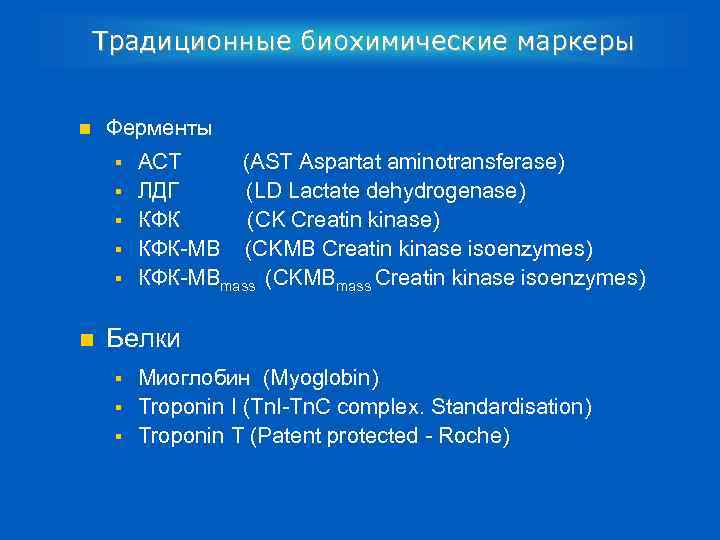 Традиционные биохимические маркеры

Ферменты

АСТ (AST Aspartat aminotransferase)

ЛДГ (LD Lactate dehydrogenase)

КФК (CK Creatin kinase)

КФК-МВ (CKMB Creatin kinase isoenzymes)

КФК-МВ$_{mass}$ (CKMB$_{mass}$ Creatin kinase isoenzymes)

Белки

Миоглобин (Myoglobin)

Troponin I (TnI-TnC complex. Standardisation)

Troponin T (Patent protected - Roche)